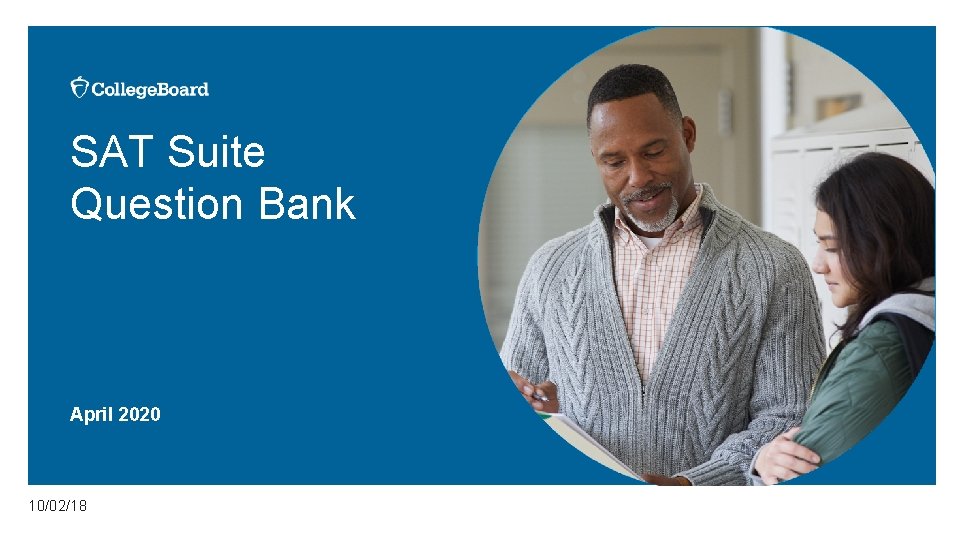 CollegeBoard

SAT Suite Question Bank

April 2020

10/02/18